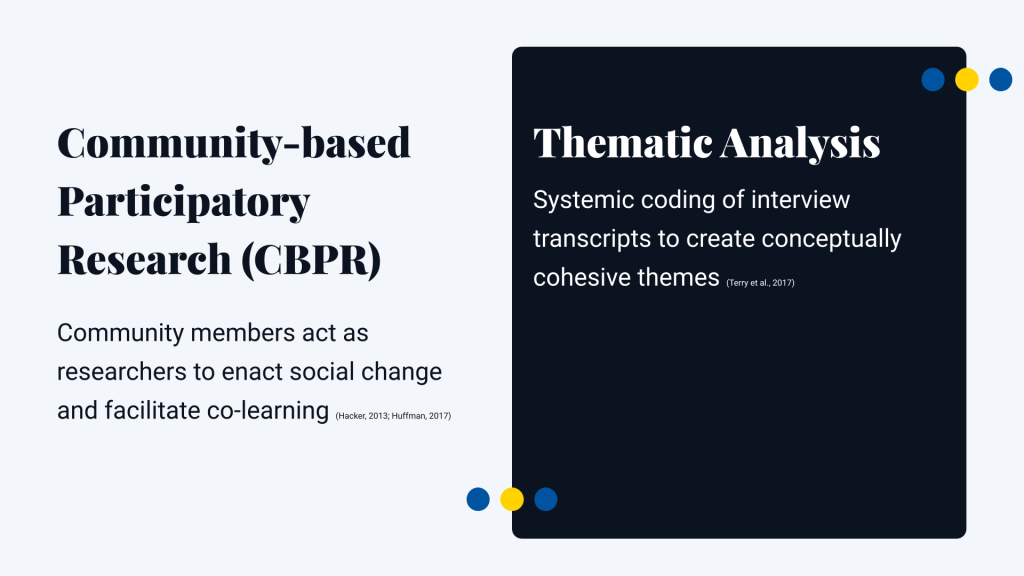 Community-based Participatory Research (CBPR)

Community members act as researchers to enact social change and facilitate co-learning (Hacker, 2013; Huffman, 2017)

Thematic Analysis

Systemic coding of interview transcripts to create conceptually cohesive themes (Terry et al., 2017)